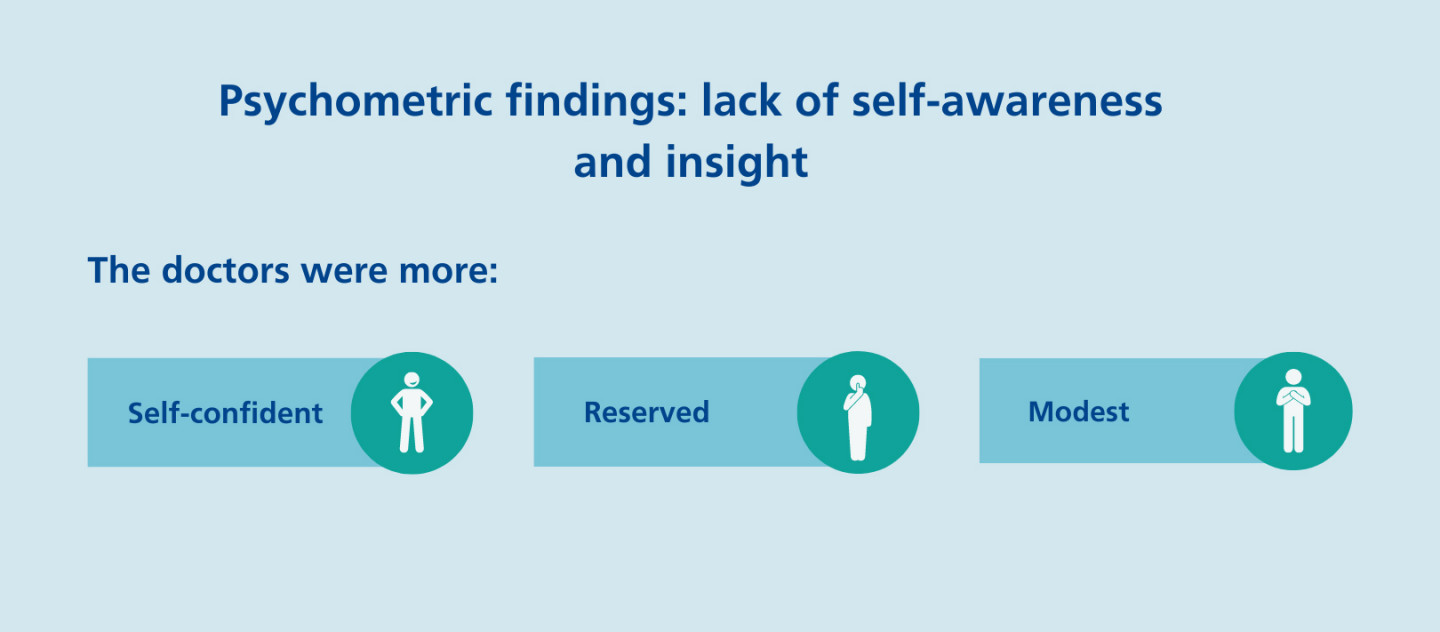 Psychometric findings: lack of self-awareness and insight

The doctors were more:

Self-confident

Reserved

Modest